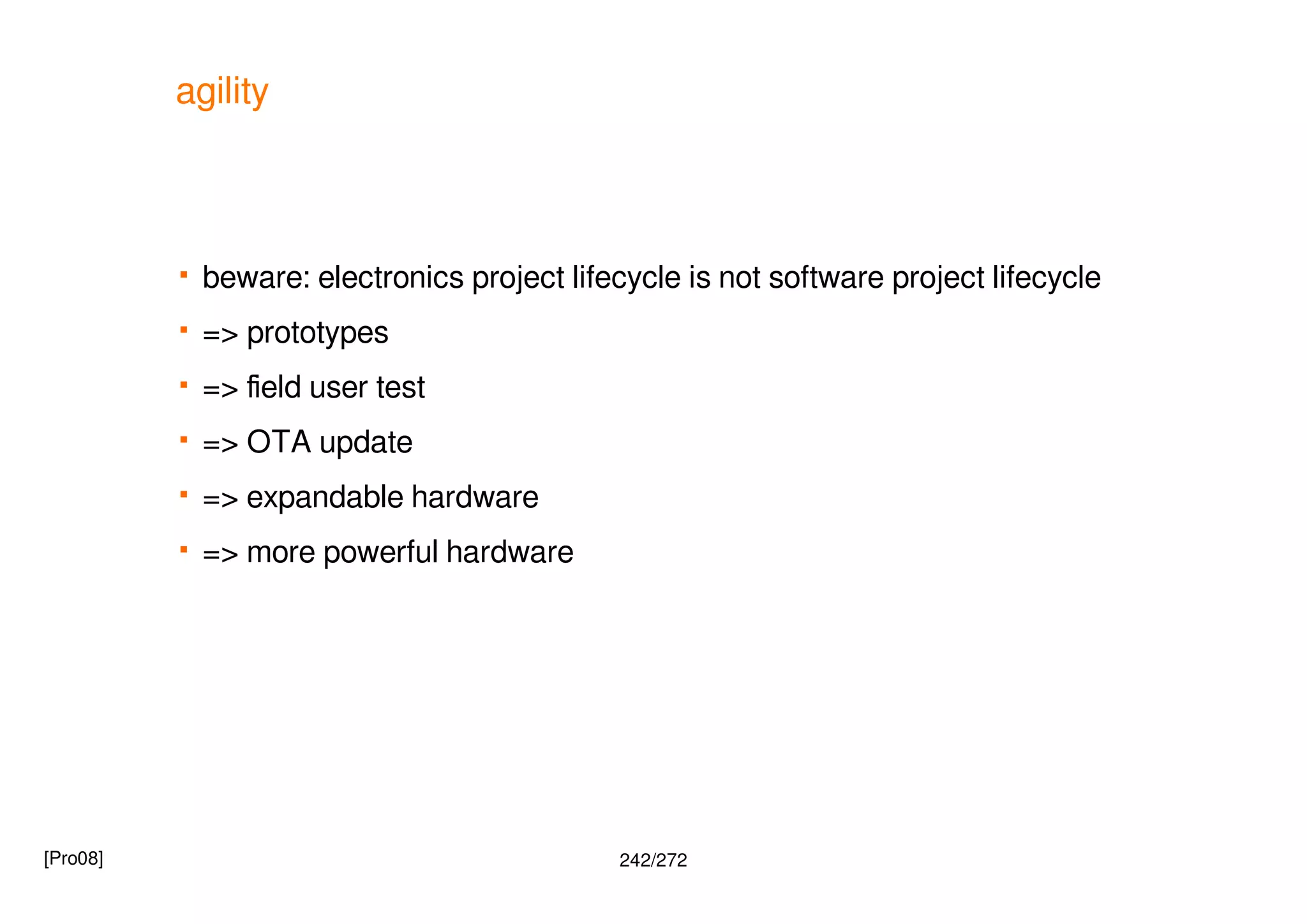 agility

- beware: electronics project lifecycle is not software project lifecycle
- => prototypes
- => field user test
- => OTA update
- => expandable hardware
- => more powerful hardware

[Pro08]

242/272